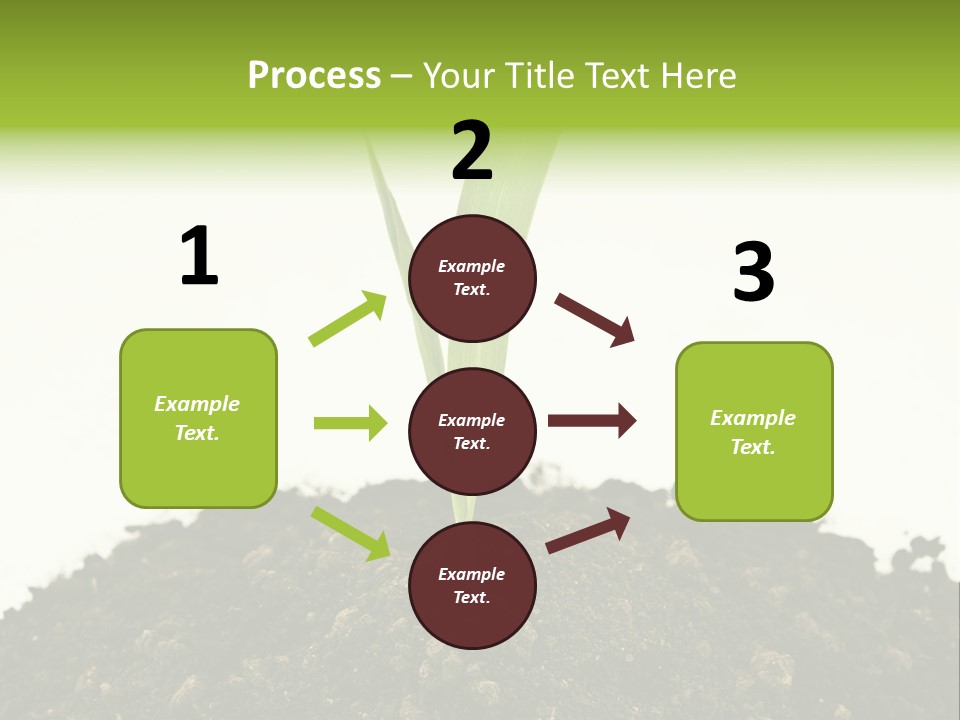 Process – Your Title Text Here

1

Example Text.

2

Example Text.

Example Text.

Example Text.

3

Example Text.